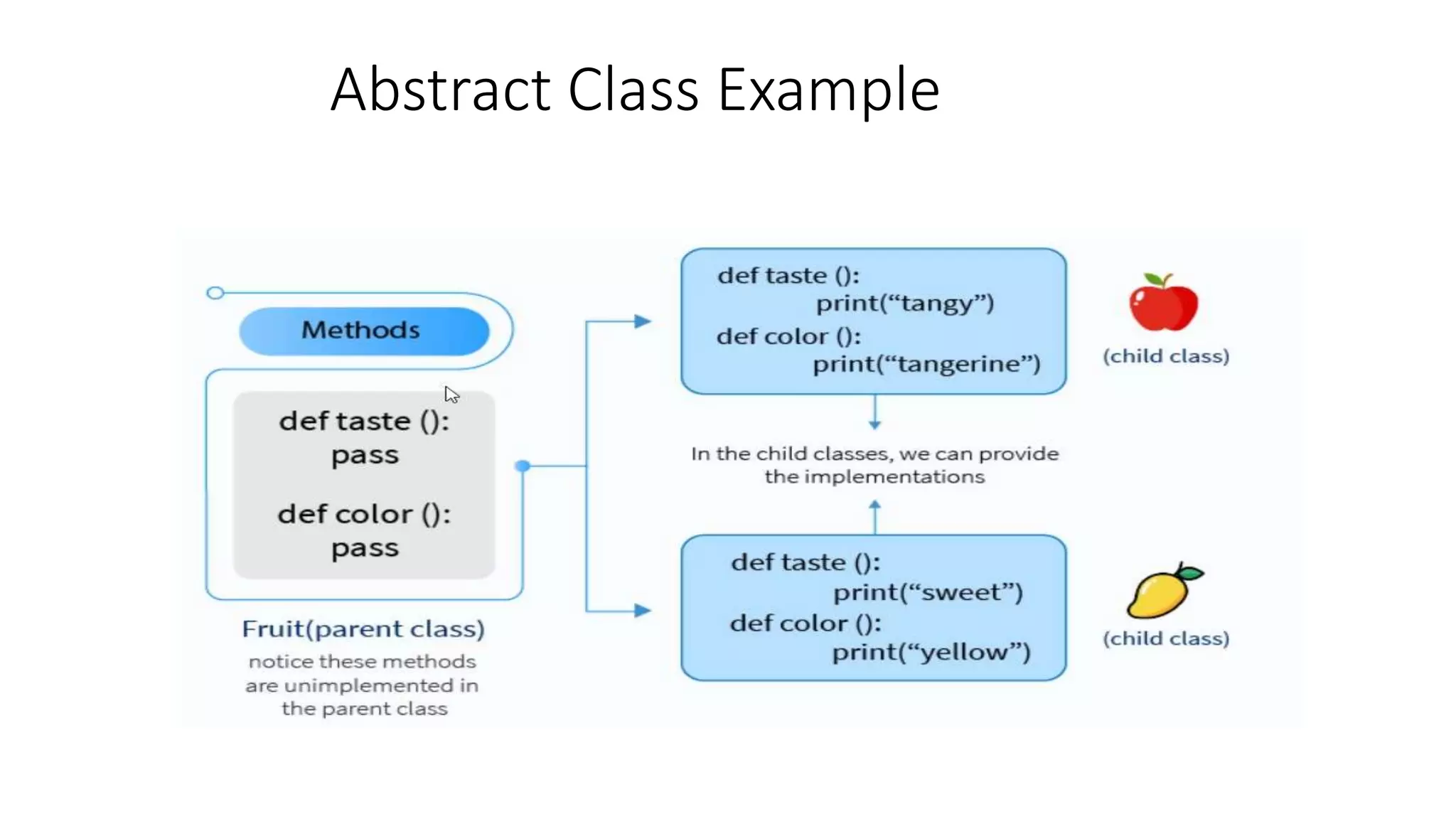 Abstract Class Example

Methods

def taste ():
pass

def color ():
pass

Fruit(parent class)

notice these methods are unimplemented in the parent class

def taste ():
print(“tangy”)
def color ():
print(“tangerine”)

(child class)

In the child classes, we can provide the implementations

def taste ():
print(“sweet”)
def color ():
print(“yellow”)

(child class)